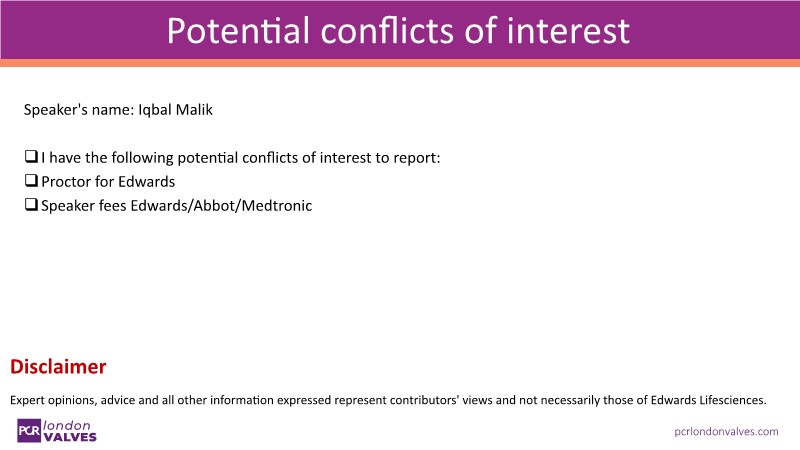 Potential conflicts of interest

Speaker's name: Iqbal Malik

❑ I have the following potential conflicts of interest to report:
❑ Proctor for Edwards
❑ Speaker fees Edwards/Abbot/Medtronic

Disclaimer

Expert opinions, advice and all other information expressed represent contributors' views and not necessarily those of Edwards Lifesciences.

PCR london VALVES

pcrlondonvalves.com